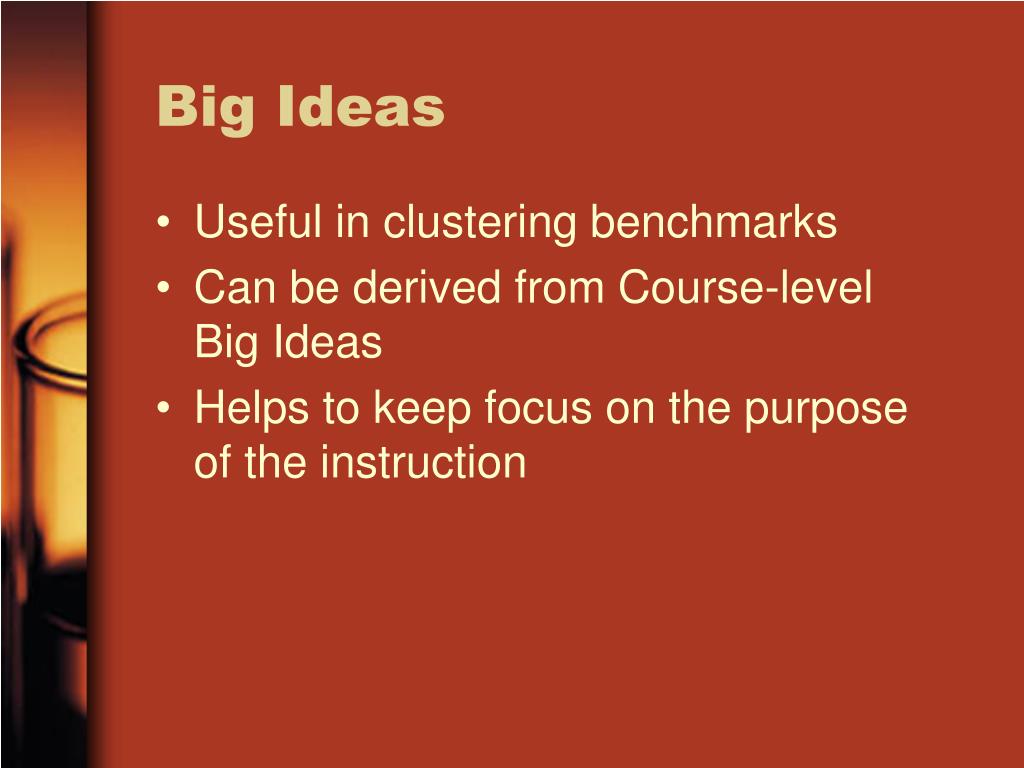 Big Ideas

• Useful in clustering benchmarks
• Can be derived from Course-level Big Ideas
• Helps to keep focus on the purpose of the instruction